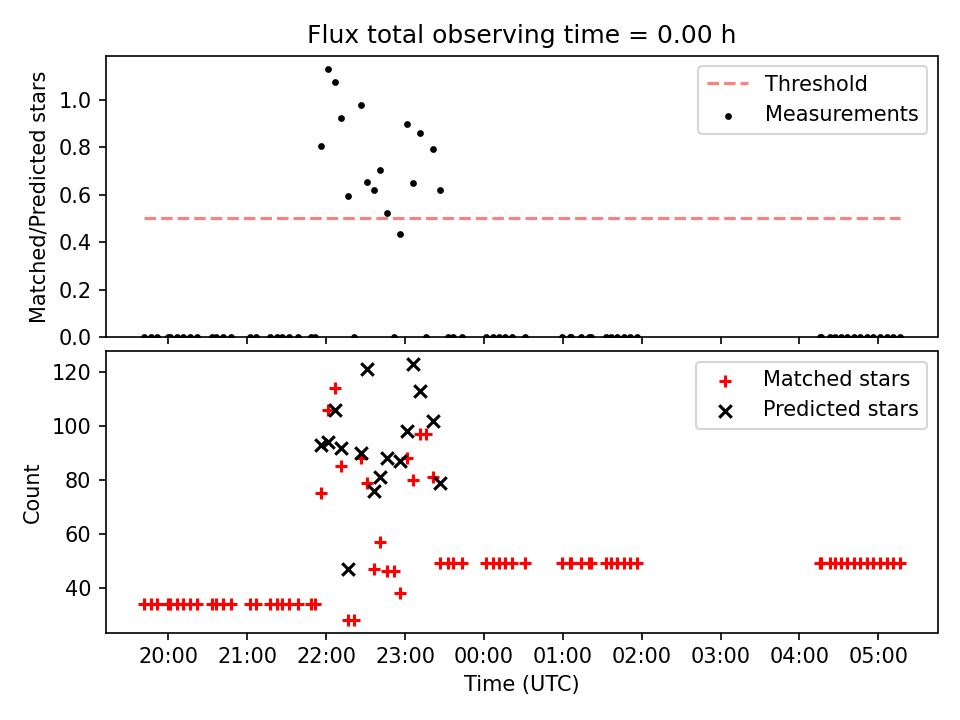 Flux total observing time = 0.00 h

Matched/Predicted stars

1.0
0.8
0.6
0.4
0.2
0.0

Threshold
Measurements

Count

120
100
80
60
40

Matched stars
Predicted stars

20:00
21:00
22:00
23:00
00:00
01:00
02:00
03:00
04:00
05:00

Time (UTC)